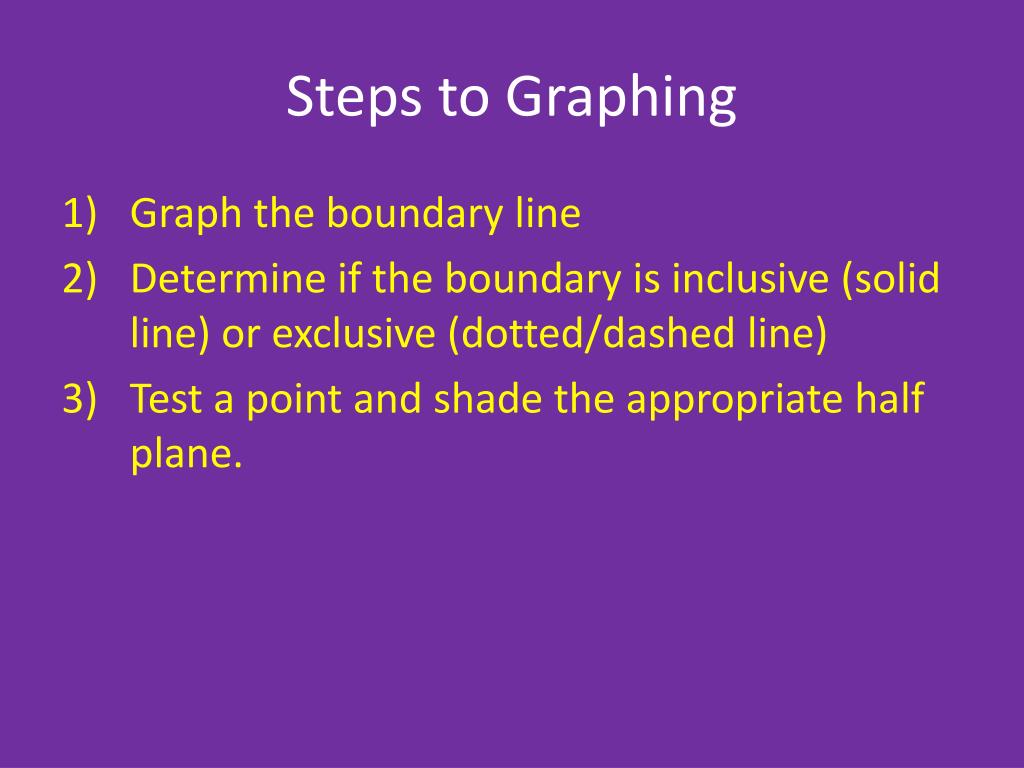 Steps to Graphing

1) Graph the boundary line
2) Determine if the boundary is inclusive (solid line) or exclusive (dotted/dashed line)
3) Test a point and shade the appropriate half plane.